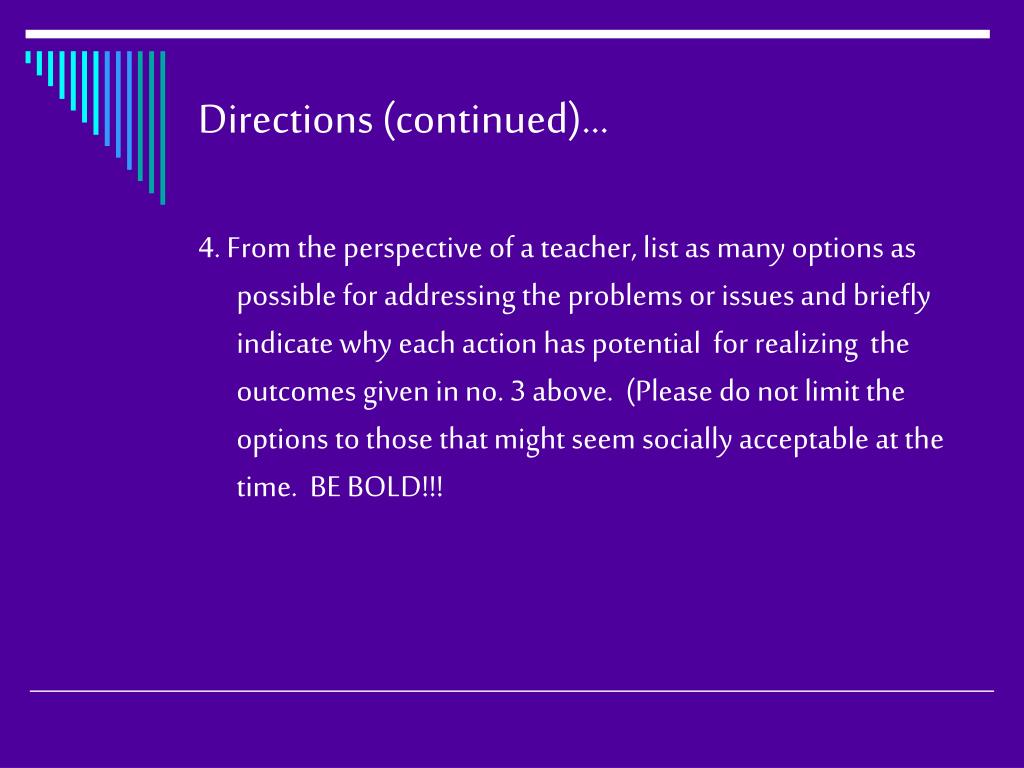 Directions (continued)…

4. From the perspective of a teacher, list as many options as possible for addressing the problems or issues and briefly indicate why each action has potential for realizing the outcomes given in no. 3 above. (Please do not limit the options to those that might seem socially acceptable at the time. BE BOLD!!!